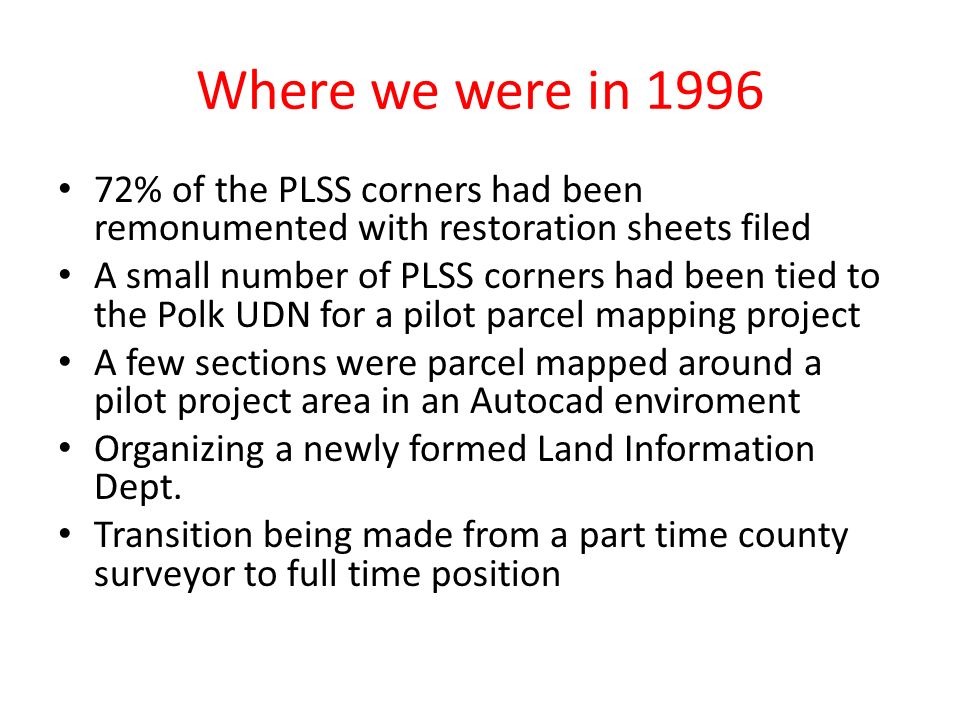 Where we were in 1996

• 72% of the PLSS corners had been remonumented with restoration sheets filed
• A small number of PLSS corners had been tied to the Polk UDN for a pilot parcel mapping project
• A few sections were parcel mapped around a pilot project area in an Autocad enviroment
• Organizing a newly formed Land Information Dept.
• Transition being made from a part time county surveyor to full time position